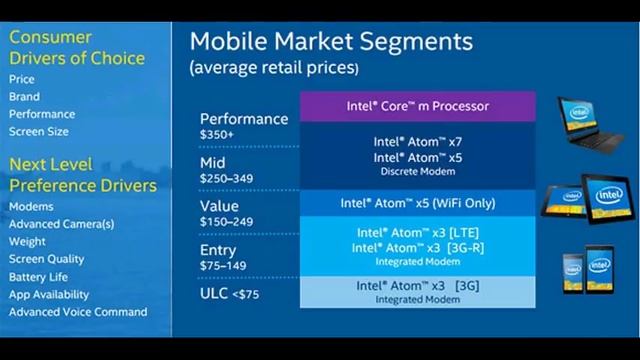 Consumer Drivers of Choice
Price
Brand
Performance
Screen Size

Next Level Preference Drivers
Modems
Advanced Camera(s)
Weight
Screen Quality
Battery Life
App Availability
Advanced Voice Command

Mobile Market Segments
(average retail prices)

Performance
$350+

Mid
$250–349

Value
$150–249

Entry
$75–149

ULC <$75

Intel® Core™ m Processor

Intel® Atom™ x7
Intel® Atom™ x5
Discrete Modem

Intel® Atom™ x5 (WiFi Only)

Intel® Atom™ x3 [LTE]
Intel® Atom™ x3 [3G-R]
Integrated Modem

Intel® Atom™ x3 [3G]
Integrated Modem

intel
intel
intel
intel
intel